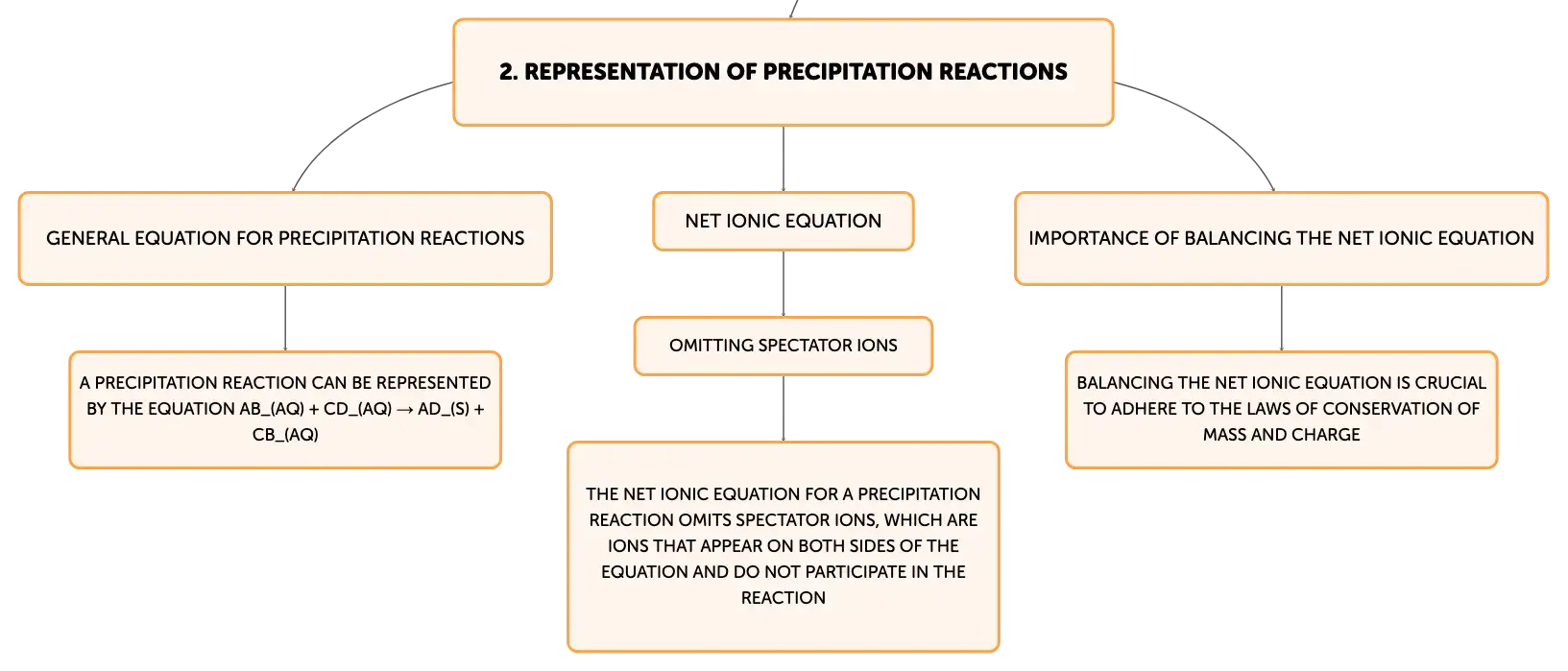 2. REPRESENTATION OF PRECIPITATION REACTIONS

GENERAL EQUATION FOR PRECIPITATION REACTIONS

A PRECIPITATION REACTION CAN BE REPRESENTED BY THE EQUATION AB_(AQ) + CD_(AQ) → AD_(S) + CB_(AQ)

NET IONIC EQUATION

OMITTING SPECTATOR IONS

THE NET IONIC EQUATION FOR A PRECIPITATION REACTION OMITS SPECTATOR IONS, WHICH ARE IONS THAT APPEAR ON BOTH SIDES OF THE EQUATION AND DO NOT PARTICIPATE IN THE REACTION

IMPORTANCE OF BALANCING THE NET IONIC EQUATION

BALANCING THE NET IONIC EQUATION IS CRUCIAL TO ADHERE TO THE LAWS OF CONSERVATION OF MASS AND CHARGE